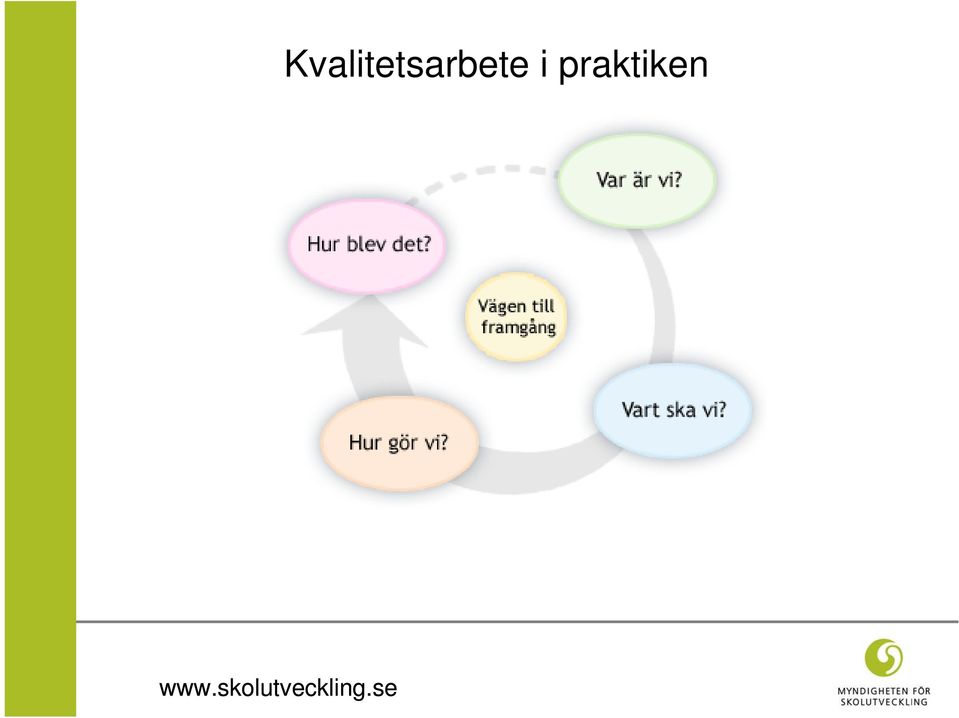 Kvalitetsarbete i praktiken

Var är vi?

Hur blev det?

Vägen till framgång

Vart ska vi?

Hur gör vi?

www.skolutveckling.se

MYNDIGHETEN FÖR SKOLUTVECKLING